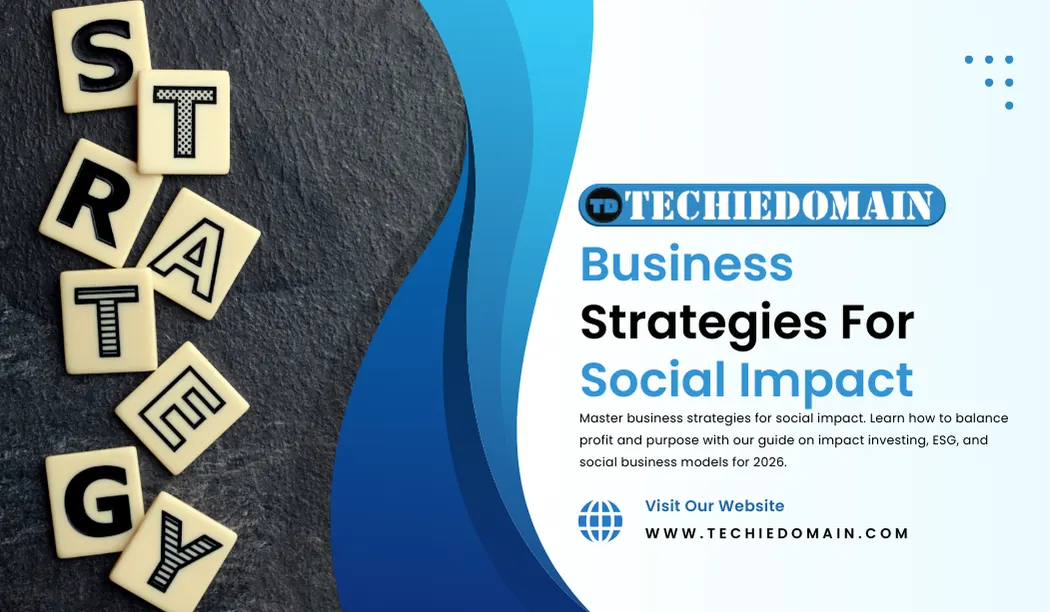 S
T
R
A
T
E
G
Y

TD TECHIEDOMAIN

Business Strategies For Social Impact

Master business strategies for social impact. Learn how to balance profit and purpose with our guide on impact investing, ESG, and social business models for 2026.

Visit Our Website
WWW.TECHIEDOMAIN.COM